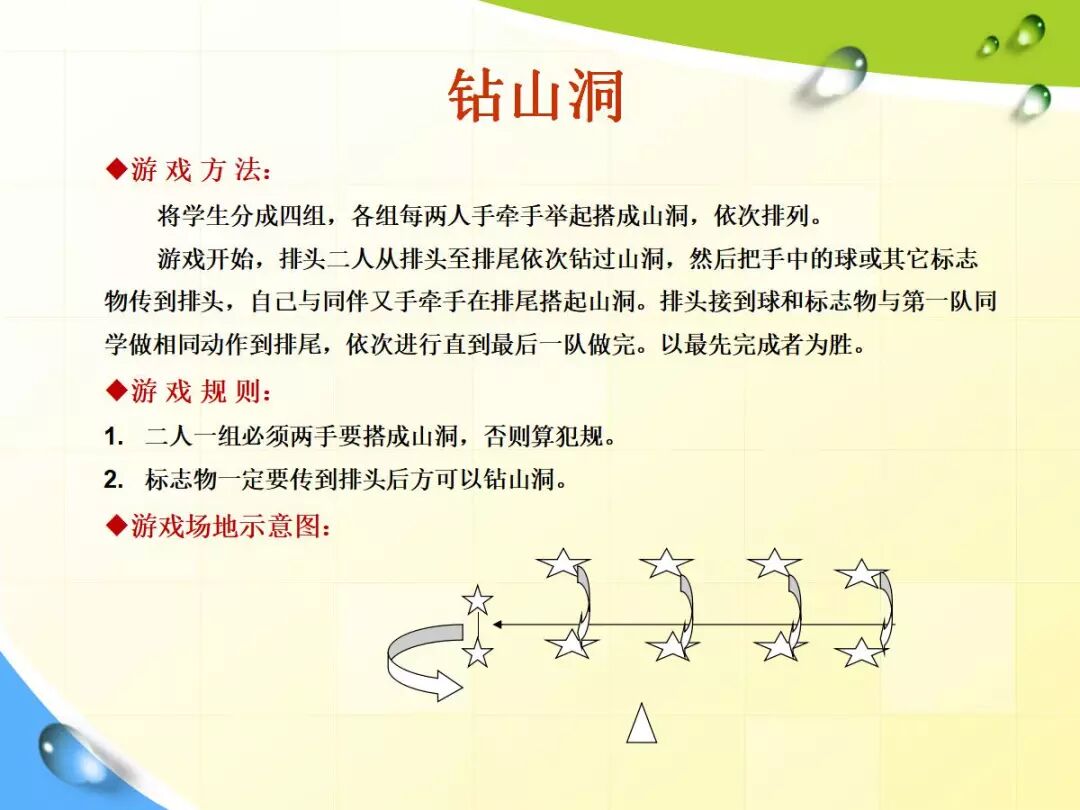 钻山洞

◆游 戏 方 法：

将学生分成四组，各组每两人手牵手举起搭成山洞，依次排列。

游戏开始，排头二人从排头至排尾依次钻过山洞，然后把手中的球或其它标志物传到排头，自己与同伴又手牵手在排尾搭起山洞。排头接到球和标志物与第一队同学做相同动作到排尾，依次进行直到最后一队做完。以最先完成者为胜。

◆游 戏 规 则：

1. 二人一组必须两手要搭成山洞，否则算犯规。

2. 标志物一定要传到排头后方可以钻山洞。

◆游戏场地示意图：